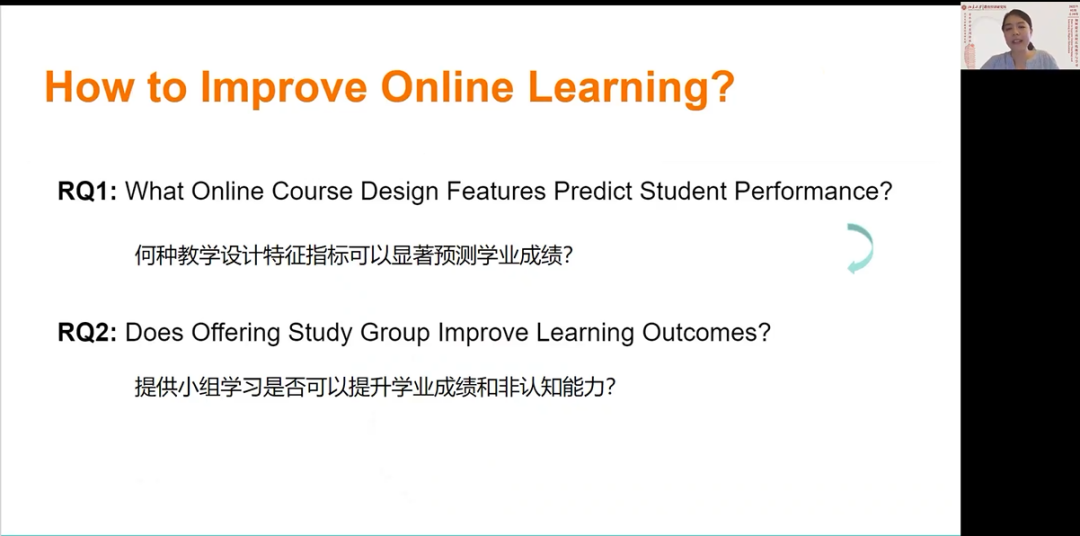 How to Improve Online Learning?

RQ1: What Online Course Design Features Predict Student Performance?

何种教学设计特征指标可以显著预测学业成绩?

RQ2: Does Offering Study Group Improve Learning Outcomes?

提供小组学习是否可以提升学业成绩和非认知能力?